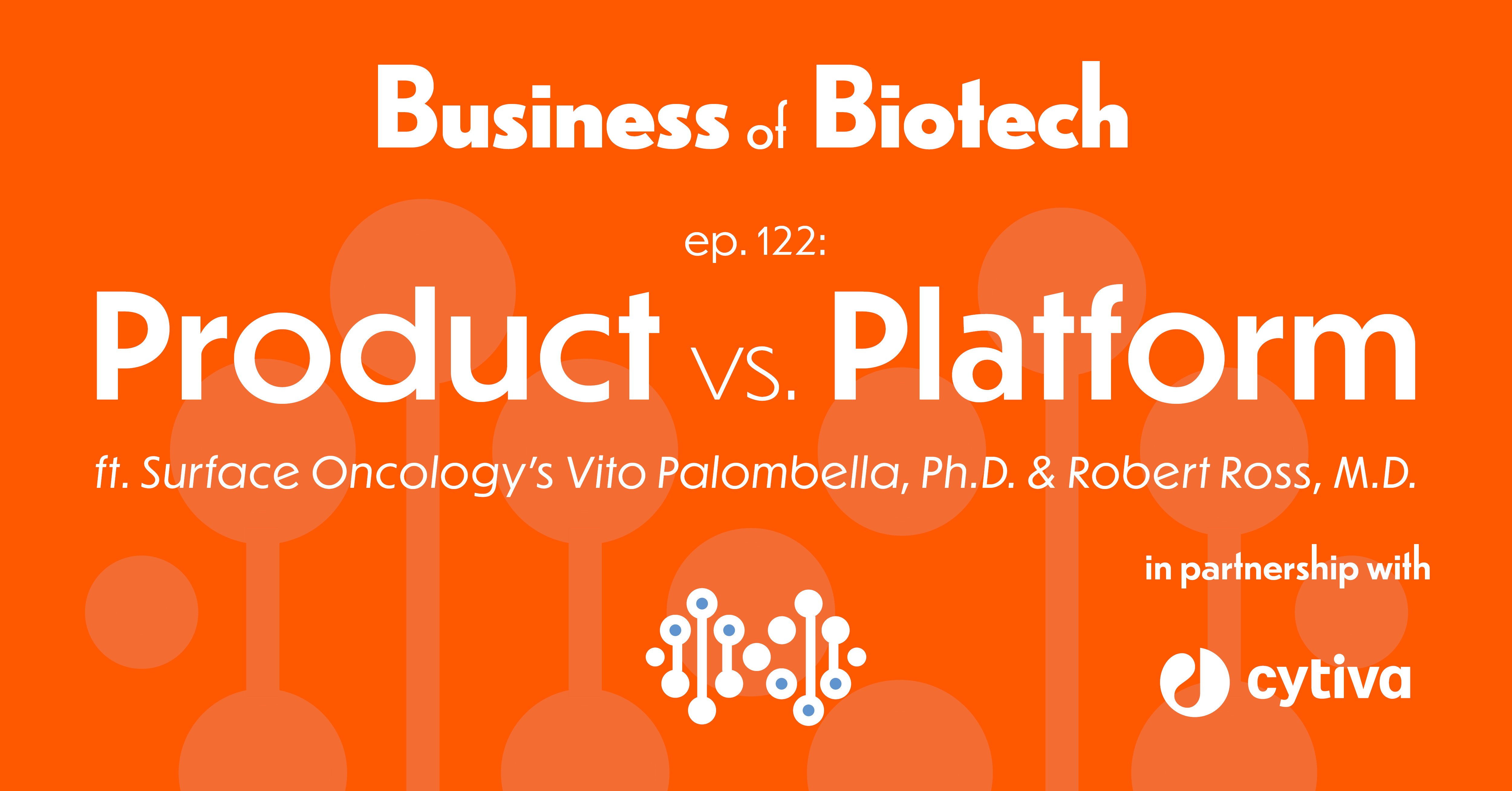 Business of Biotech

ep. 122:

Product vs. Platform

ft. Surface Oncology's Vito Palombella, Ph.D. & Robert Ross, M.D.

in partnership with

cytiva